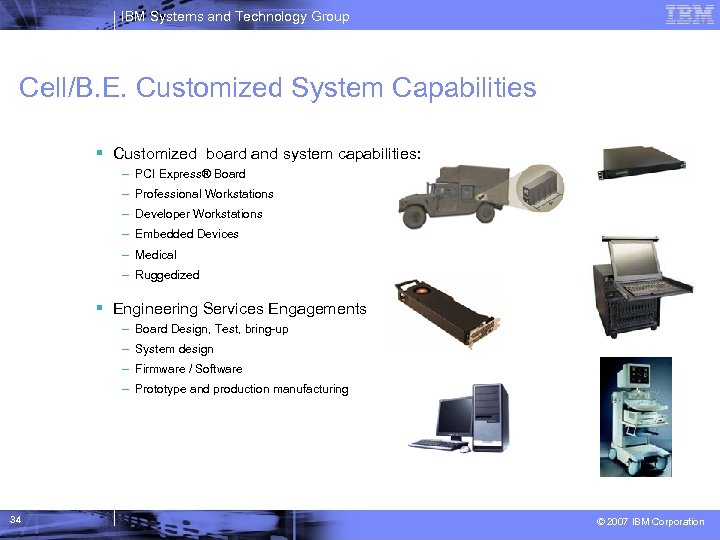 IBM Systems and Technology Group

IBM

Cell/B.E. Customized System Capabilities

▪ Customized board and system capabilities:
– PCI Express® Board
– Professional Workstations
– Developer Workstations
– Embedded Devices
– Medical
– Ruggedized

▪ Engineering Services Engagements
– Board Design, Test, bring-up
– System design
– Firmware / Software
– Prototype and production manufacturing

34

© 2007 IBM Corporation